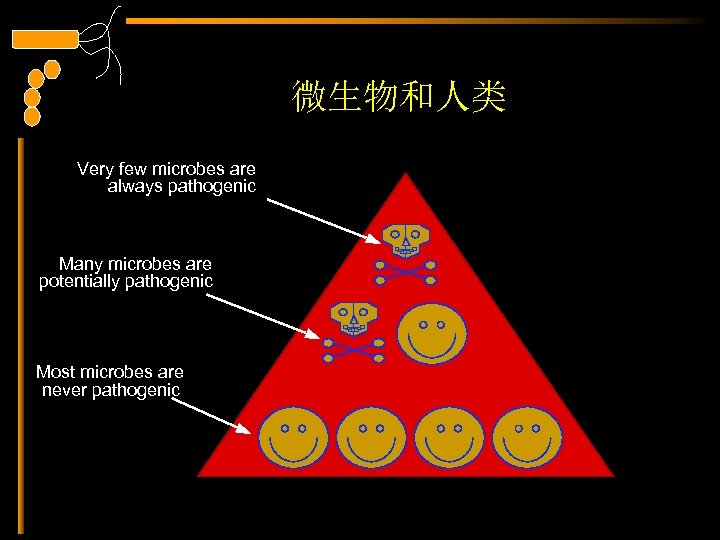 微生物和人类

Very few microbes are always pathogenic

Many microbes are potentially pathogenic

Most microbes are never pathogenic